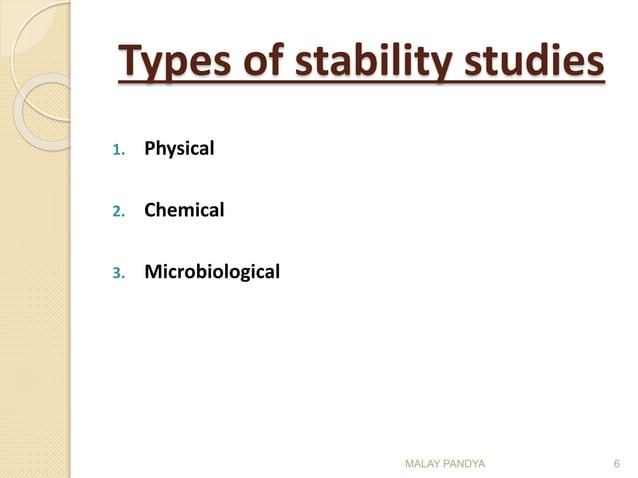 Types of stability studies

1. Physical
2. Chemical
3. Microbiological

MALAY PANDYA 6